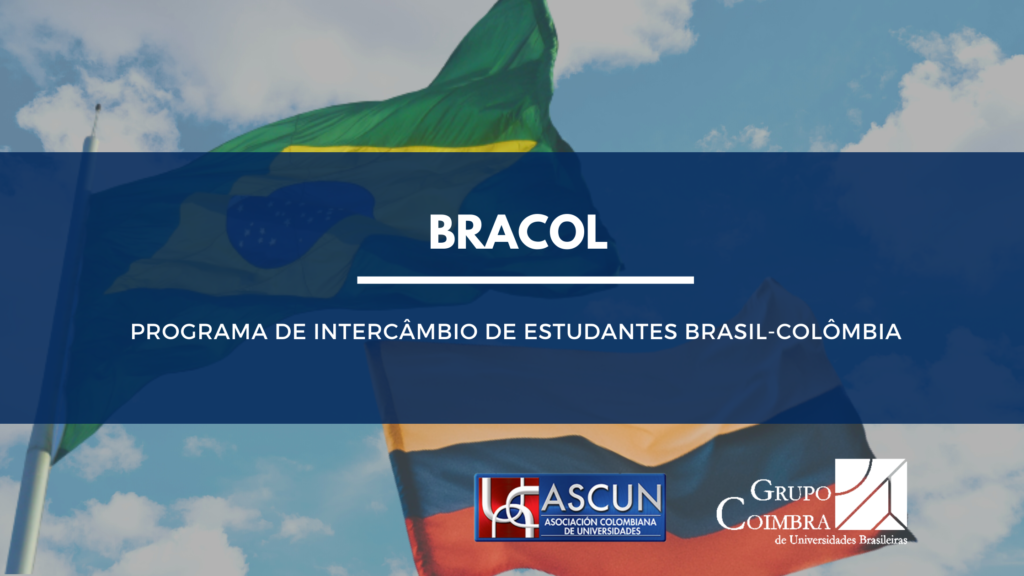 BRACOL

PROGRAMA DE INTERCÂMBIO DE ESTUDANTES BRASIL-COLÔMBIA

ASCUN
ASOCIACIÓN COLOMBIANA DE UNIVERSIDADES

GRUPO COIMBRA
de Universidades Brasileiras